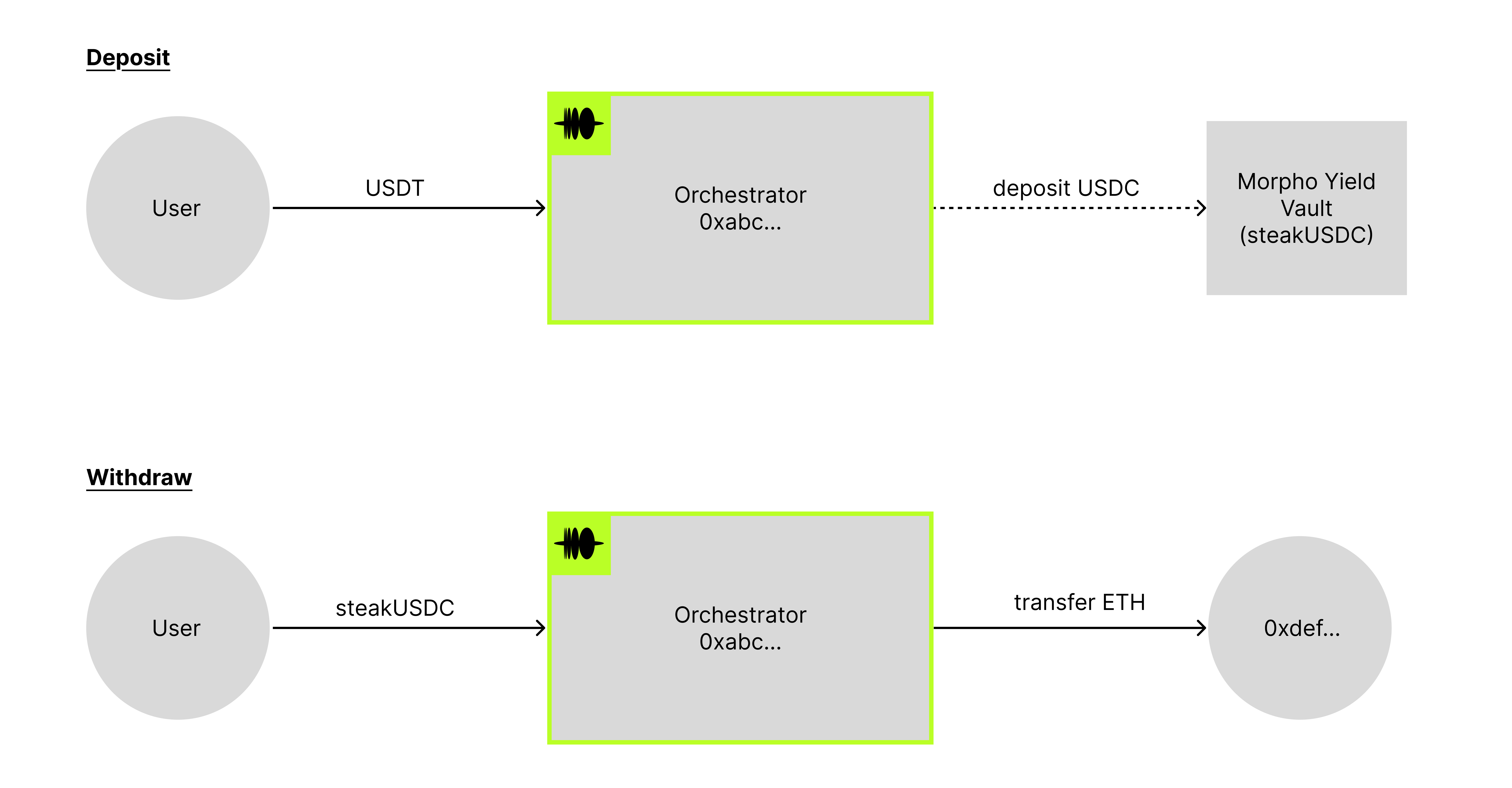 Deposit

User

USDT

Orchestrator
0xabc...

deposit USDC

Morpho Yield Vault (steakUSDC)

Withdraw

User

steakUSDC

Orchestrator
0xabc...

transfer ETH

0xdef...